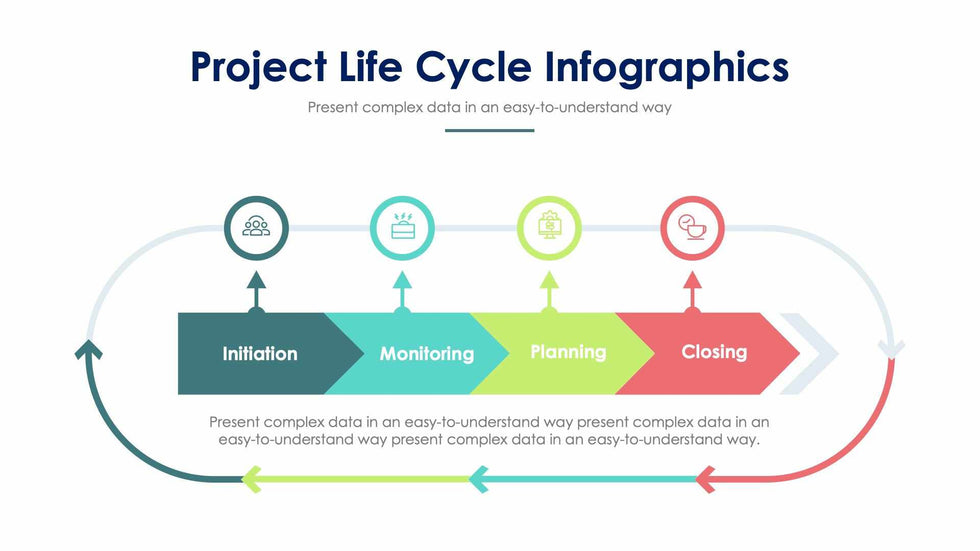 Project Life Cycle Infographics

Present complex data in an easy-to-understand way

Initiation

Monitoring

Planning

Closing

Present complex data in an easy-to-understand way present complex data in an easy-to-understand way present complex data in an easy-to-understand way.